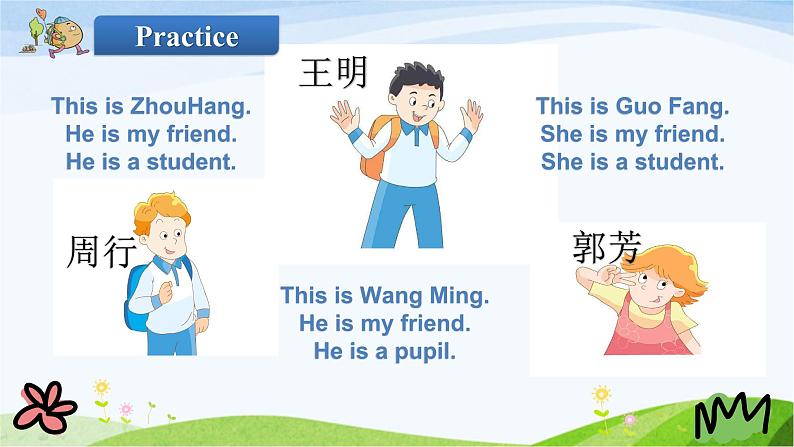 Practice

王明

This is ZhouHang.
He is my friend.
He is a student.

This is Guo Fang.
She is my friend.
She is a student.

周行

郭芳

This is Wang Ming.
He is my friend.
He is a pupil.